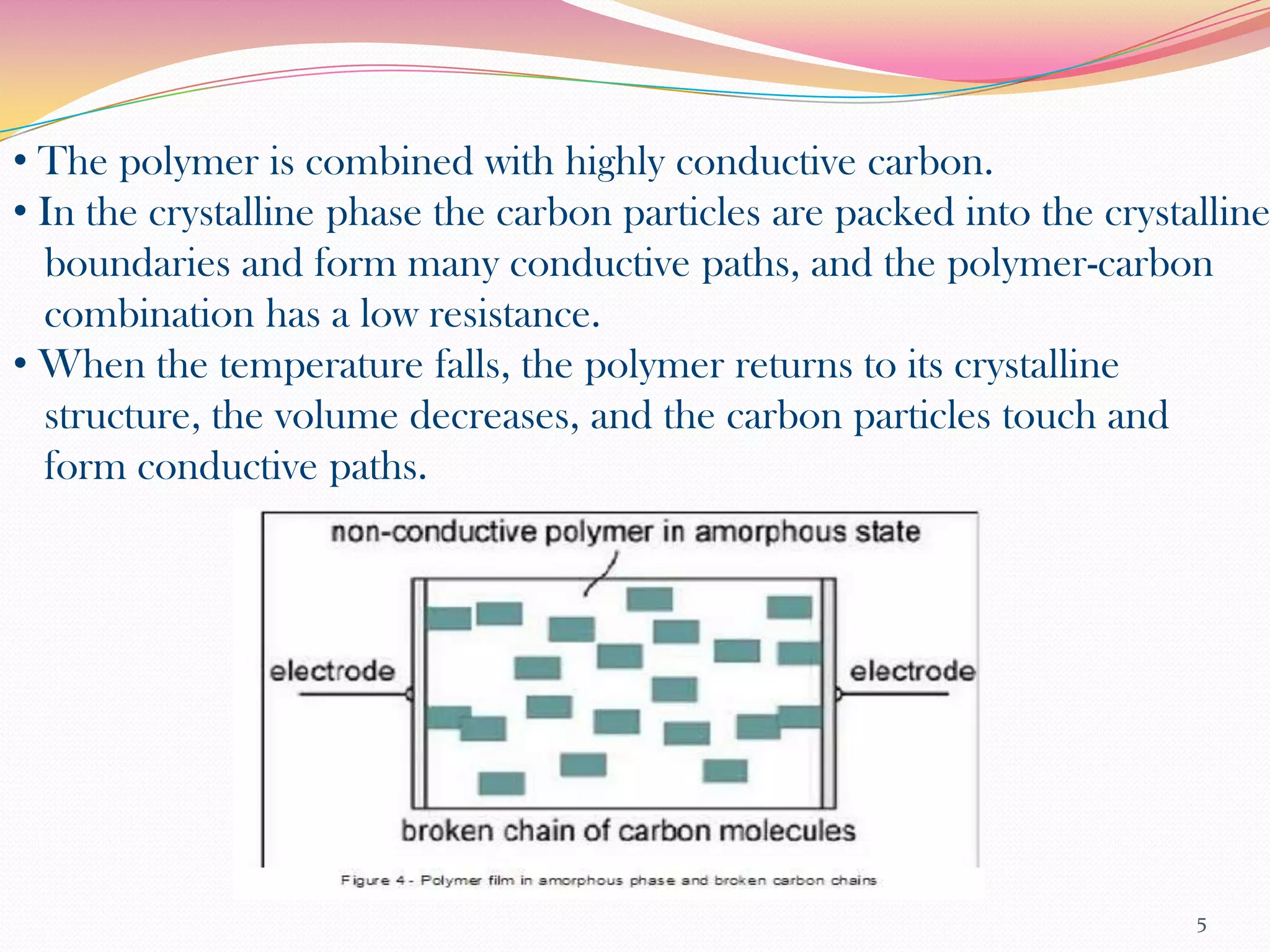 • The polymer is combined with highly conductive carbon.
• In the crystalline phase the carbon particles are packed into the crystalline boundaries and form many conductive paths, and the polymer-carbon combination has a low resistance.
• When the temperature falls, the polymer returns to its crystalline structure, the volume decreases, and the carbon particles touch and form conductive paths.

non-conductive polymer in amorphous state

electrode

electrode

broken chain of carbon molecules

Figure 4 - Polymer film in amorphous phase and broken carbon chains

5